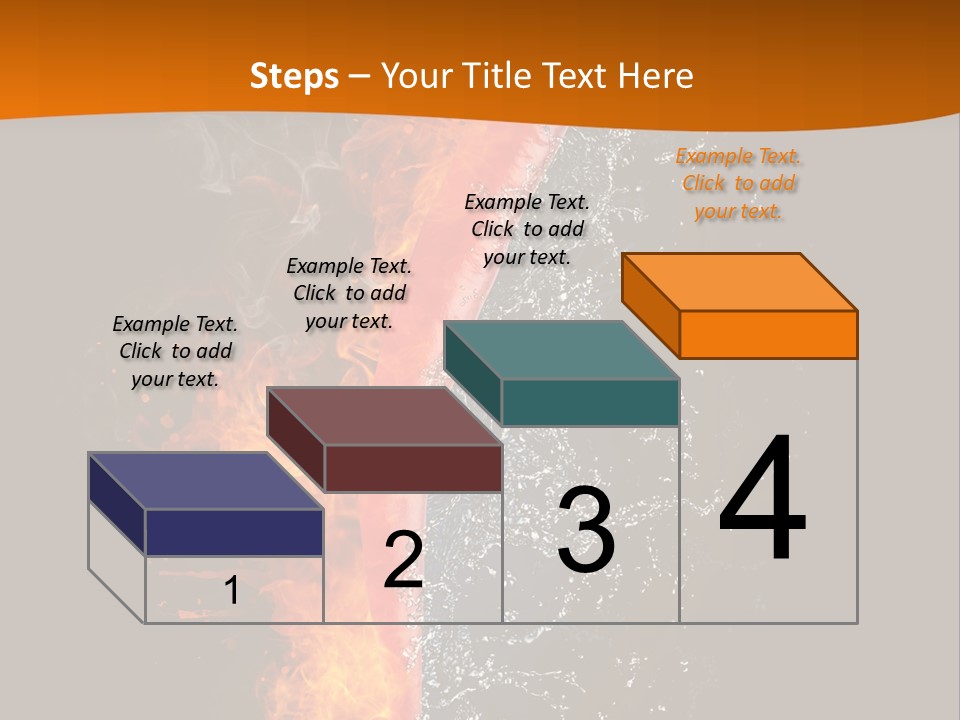 Steps – Your Title Text Here

Example Text. Click to add your text.

Example Text. Click to add your text.

Example Text. Click to add your text.

Example Text. Click to add your text.

1

2

3

4